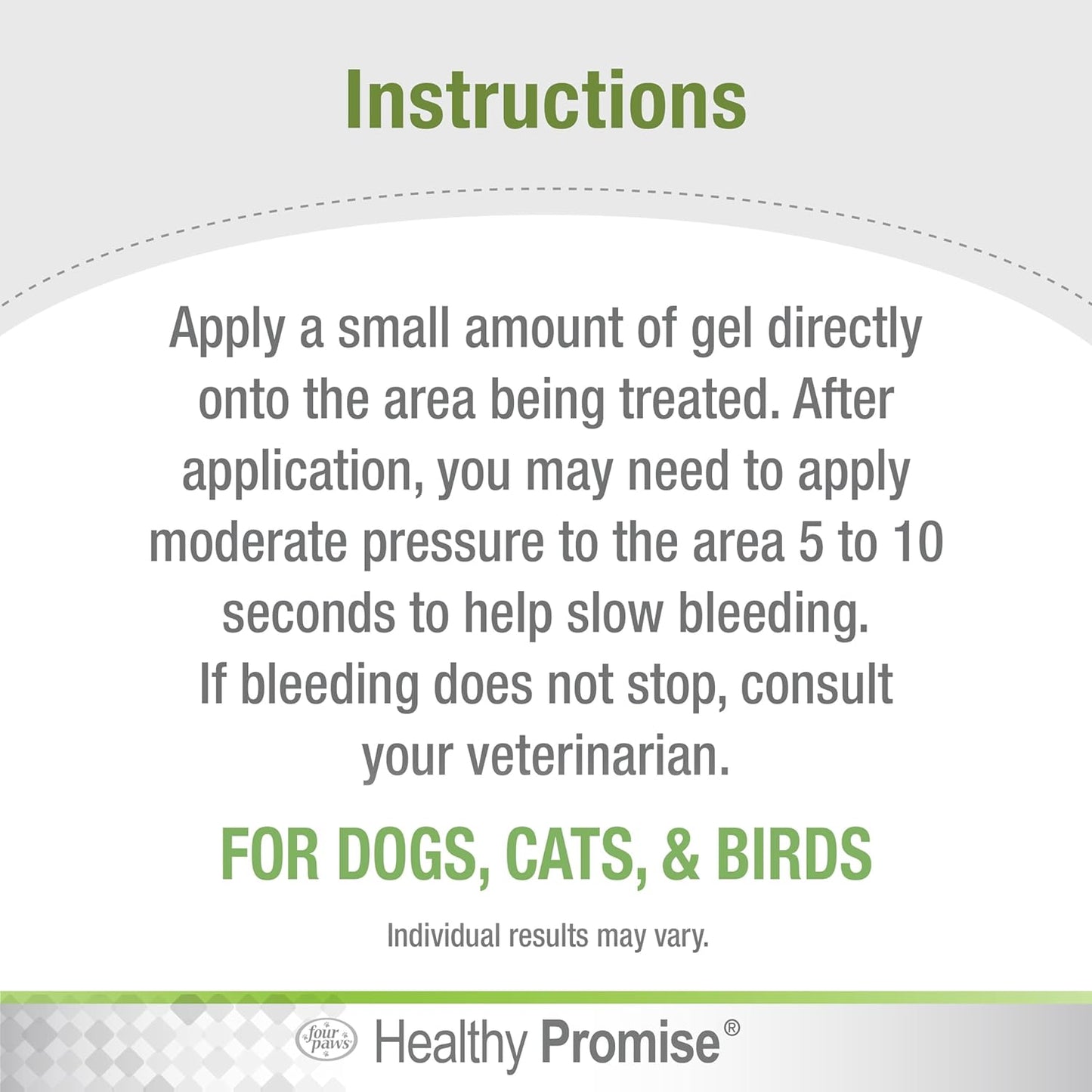 Instructions

Apply a small amount of gel directly onto the area being treated. After application, you may need to apply moderate pressure to the area 5 to 10 seconds to help slow bleeding. If bleeding does not stop, consult your veterinarian.

FOR DOGS, CATS, & BIRDS

Individual results may vary.

four paws Healthy Promise®